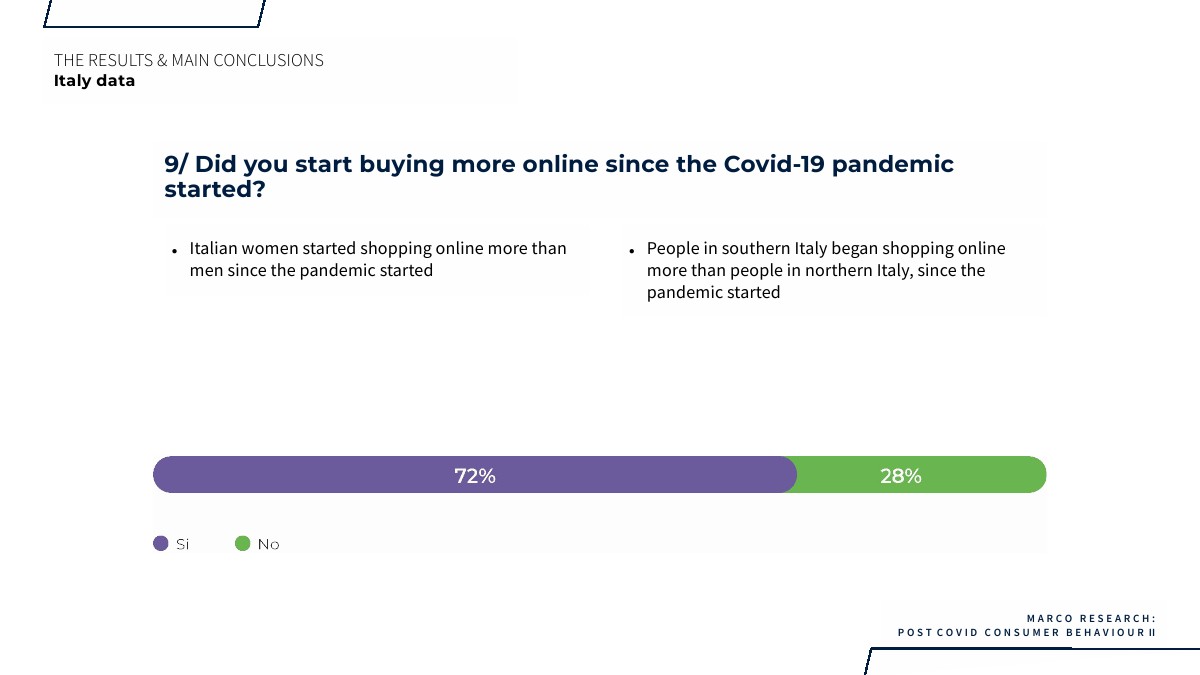 THE RESULTS & MAIN CONCLUSIONS
Italy data

9/ Did you start buying more online since the Covid-19 pandemic started?

• Italian women started shopping online more than men since the pandemic started

• People in southern Italy began shopping online more than people in northern Italy, since the pandemic started

72%
28%

Si
No

MARCO RESEARCH:
POST COVID CONSUMER BEHAVIOUR II